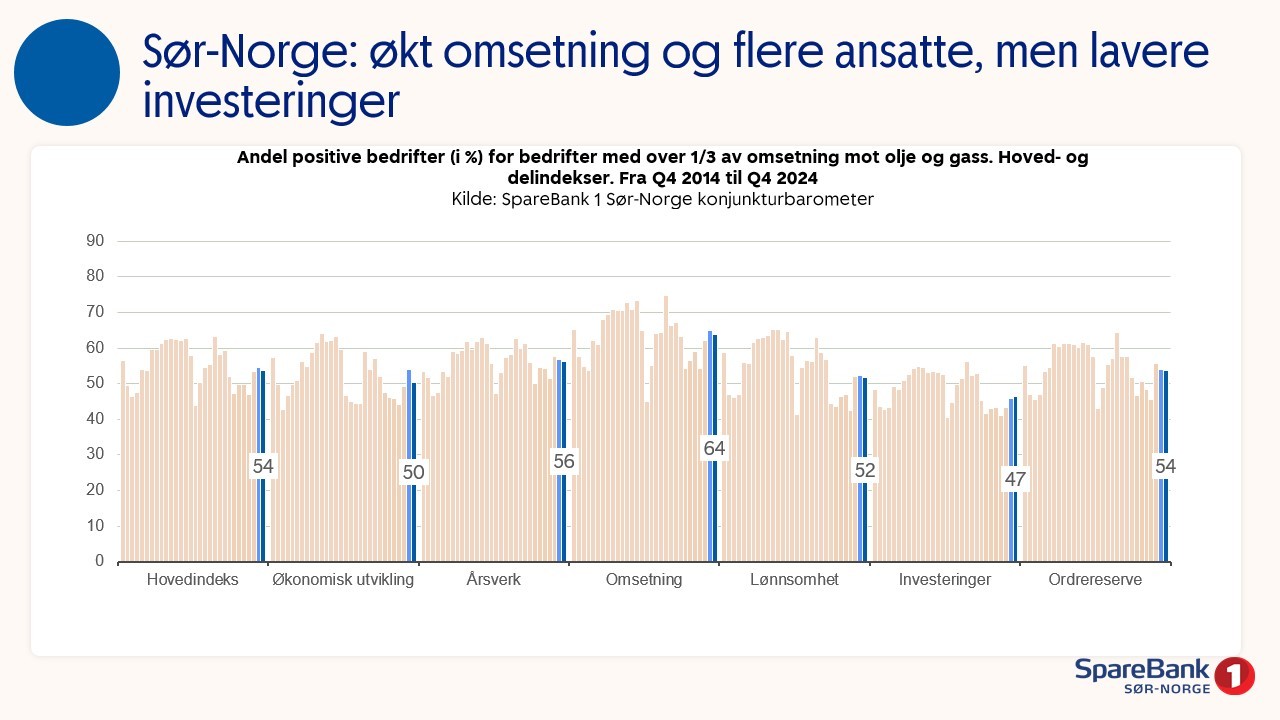 Sør-Norge: økt omsetning og flere ansatte, men lavere investeringer

Andel positive bedrifter (i %) for bedrifter med over 1/3 av omsetning mot olje og gass. Hoved- og delindekser. Fra Q4 2014 til Q4 2024
Kilde: SpareBank 1 Sør-Norge konjunkturbarometer

90
80
70
60
50
40
30
20
10
0

54
50
56
64
52
47
54

Hovedindeks
Økonomisk utvikling
Årsverk
Omsetning
Lønnsomhet
Investeringer
Ordrereserve

SpareBank 1
SØR-NORGE